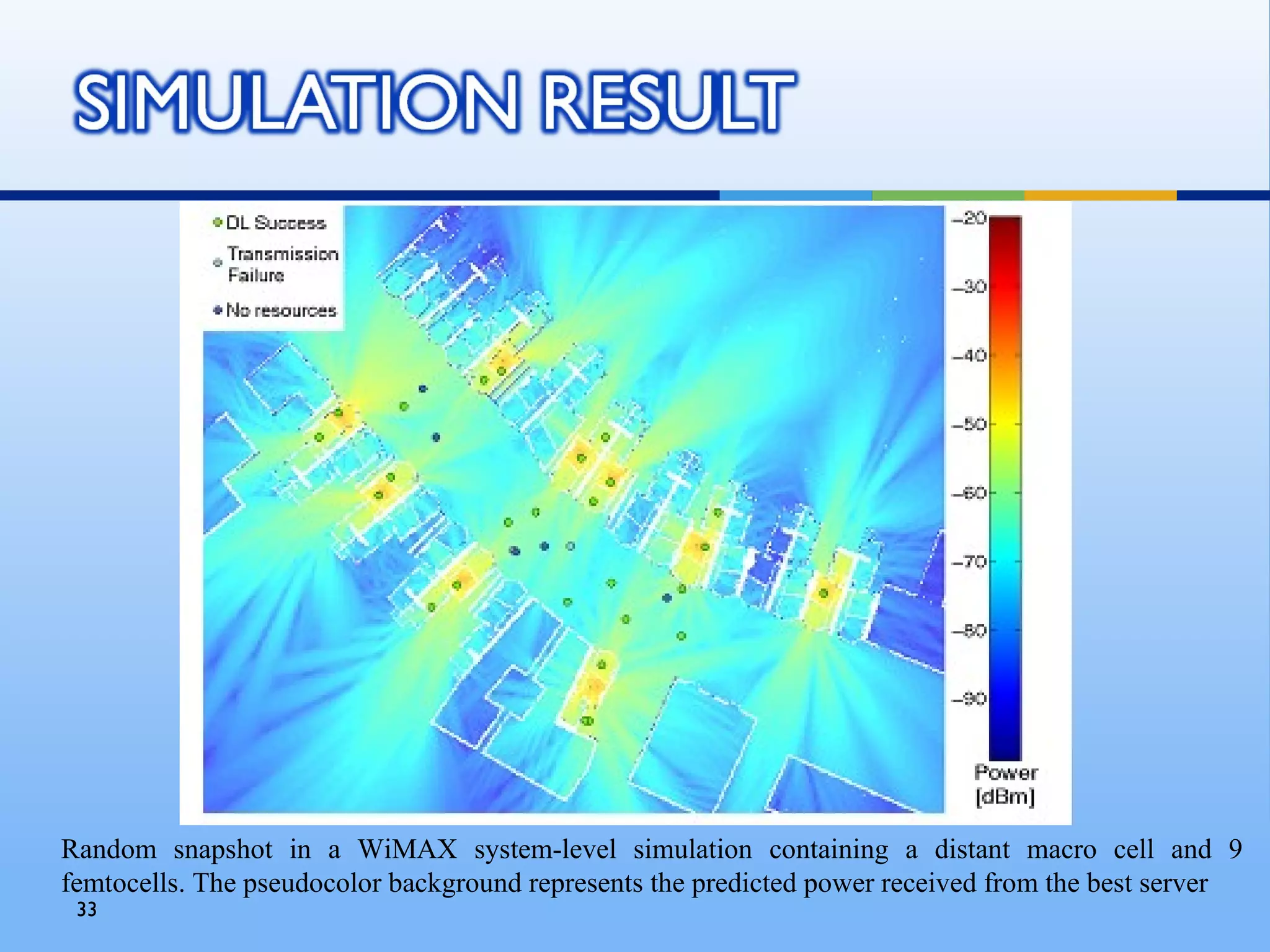 SIMULATION RESULT

DL Success
Transmission Failure
No resources

−20
−30
−40
−50
−60
−70
−80
−90
Power [dBm]

Random snapshot in a WiMAX system-level simulation containing a distant macro cell and 9 femtocells. The pseudocolor background represents the predicted power received from the best server

33